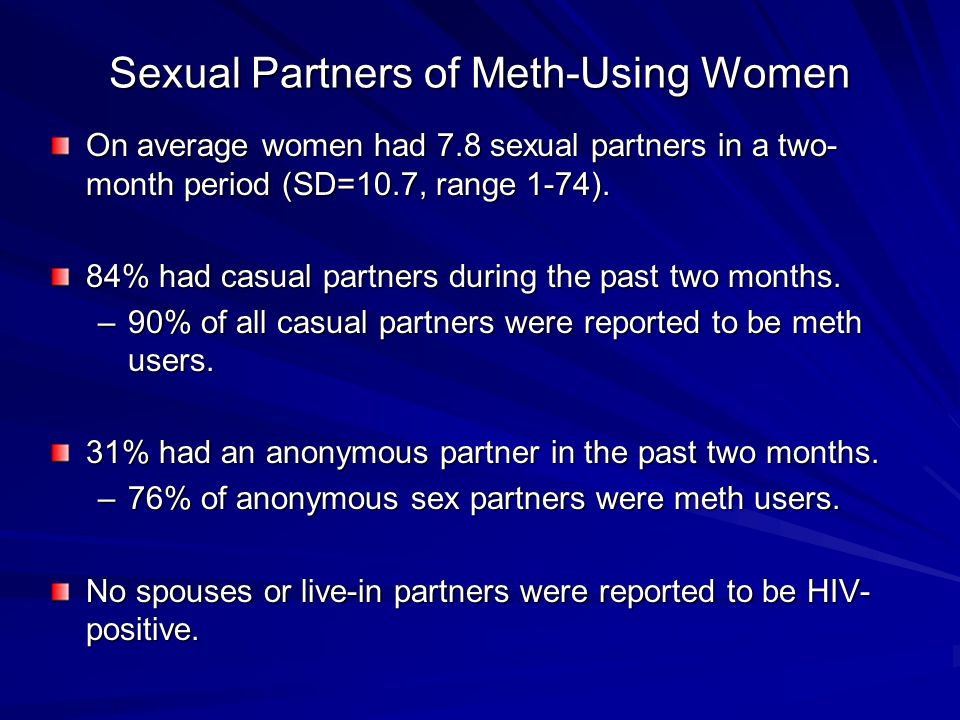 Sexual Partners of Meth-Using Women

On average women had 7.8 sexual partners in a two-month period (SD=10.7, range 1-74).

84% had casual partners during the past two months.
– 90% of all casual partners were reported to be meth users.

31% had an anonymous partner in the past two months.
– 76% of anonymous sex partners were meth users.

No spouses or live-in partners were reported to be HIV-positive.